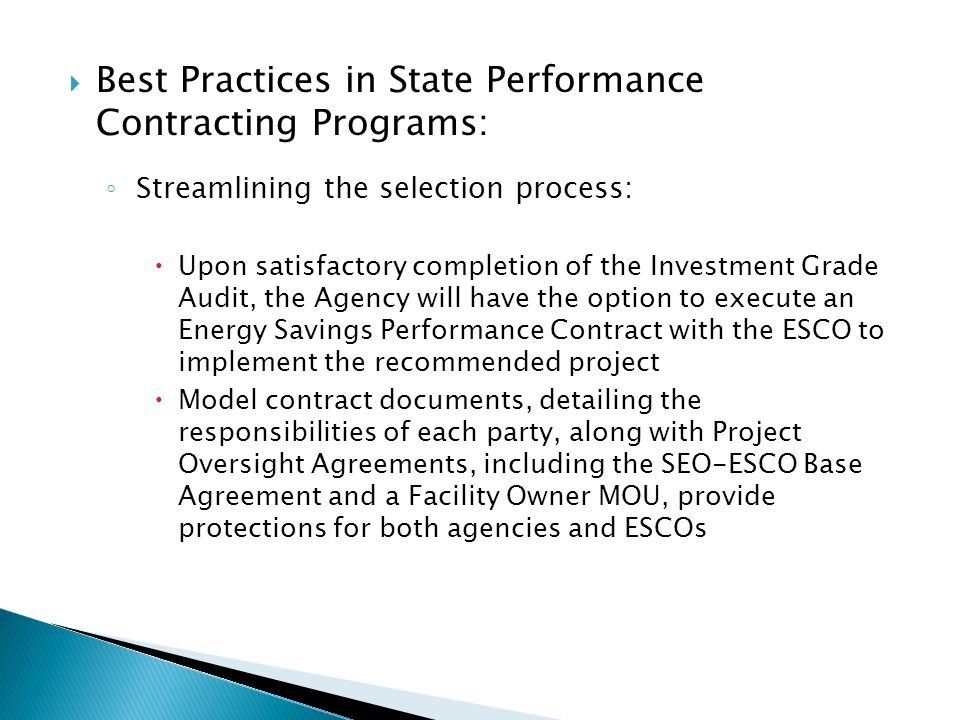 Best Practices in State Performance Contracting Programs:

Streamlining the selection process:

Upon satisfactory completion of the Investment Grade Audit, the Agency will have the option to execute an Energy Savings Performance Contract with the ESCO to implement the recommended project

Model contract documents, detailing the responsibilities of each party, along with Project Oversight Agreements, including the SEO-ESCO Base Agreement and a Facility Owner MOU, provide protections for both agencies and ESCOs